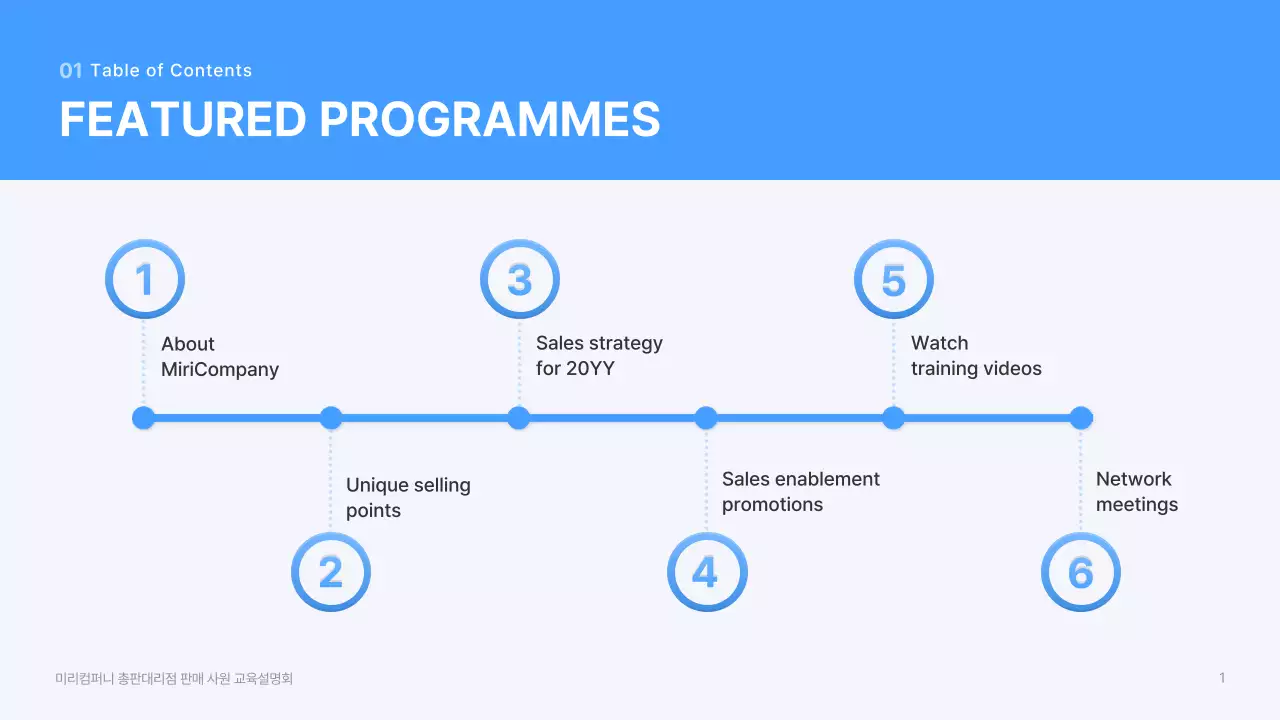 01 Table of Contents
FEATURED PROGRAMMES

1
About MiriCompany

2
Unique selling points

3
Sales strategy for 20YY

4
Sales enablement promotions

5
Watch training videos

6
Network meetings

미리컴퍼니 총판대리점 판매 사원 교육설명회
1